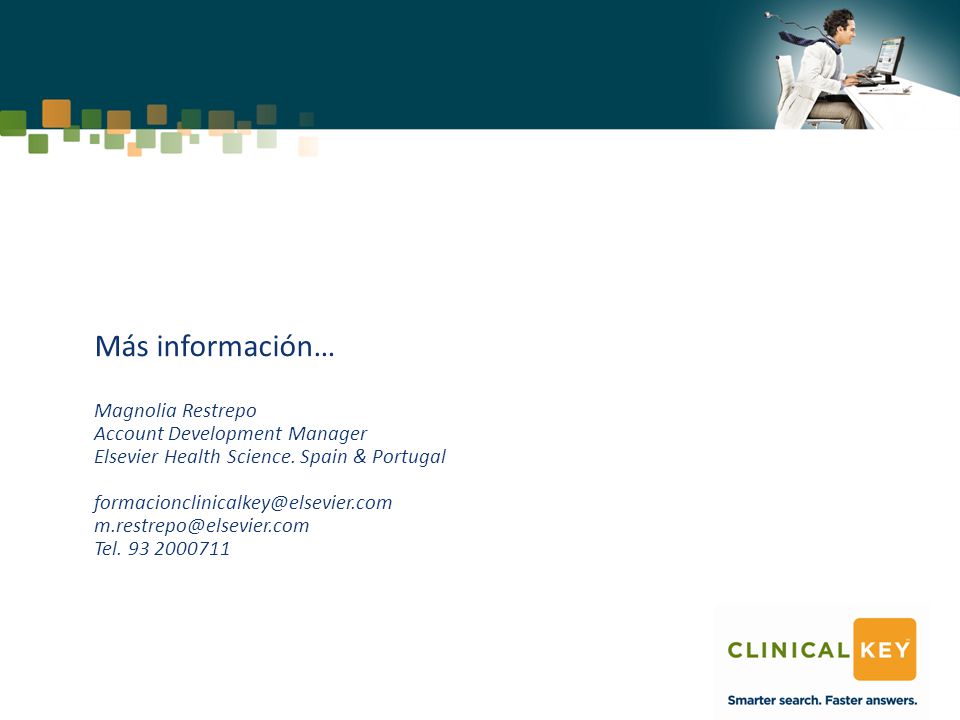 Más información…

Magnolia Restrepo
Account Development Manager
Elsevier Health Science. Spain & Portugal

formacionclinicalkey@elsevier.com
m.restrepo@elsevier.com
Tel. 93 2000711

CLINICAL KEY
Smarter search. Faster answers.